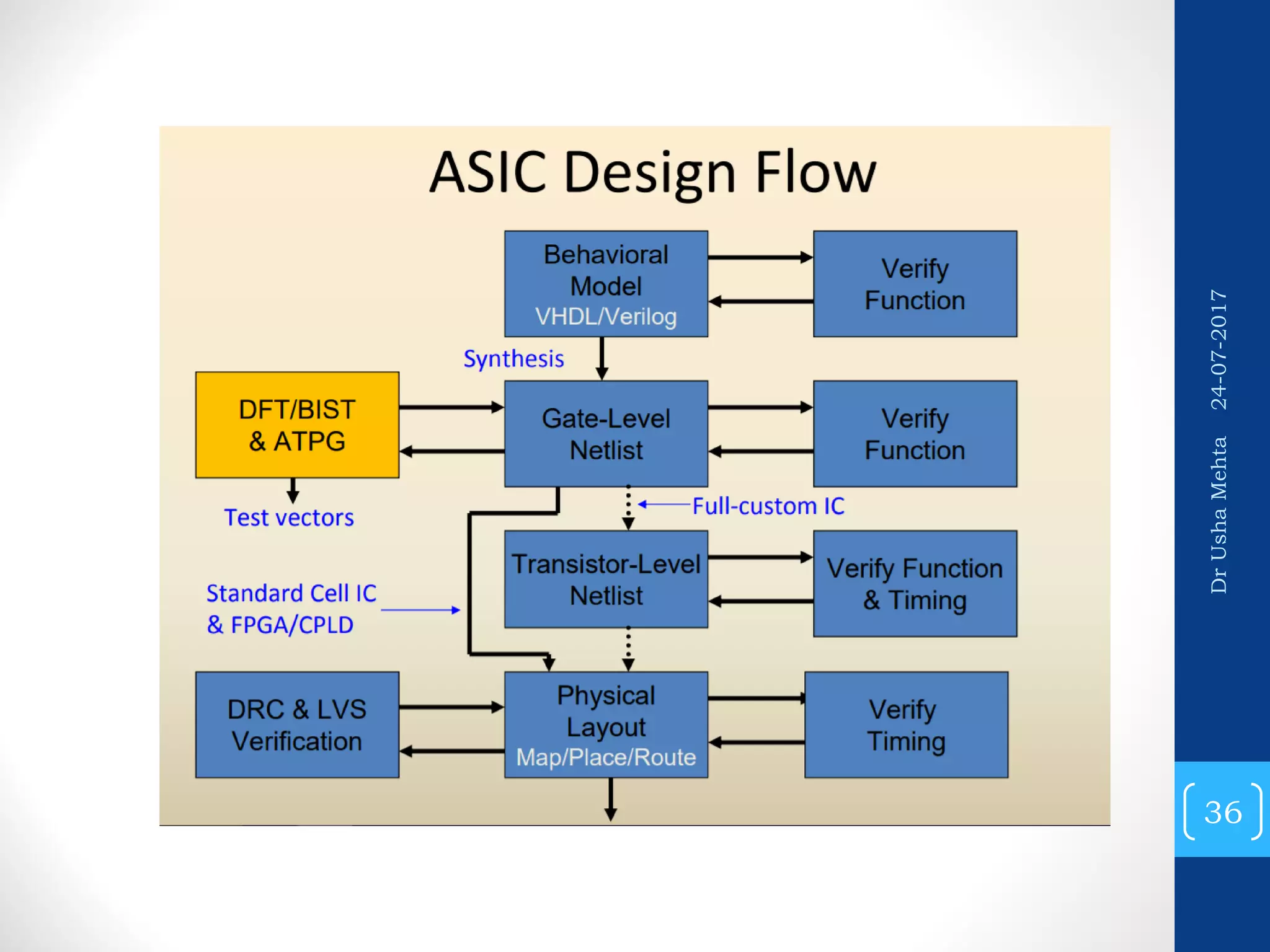 ASIC Design Flow

Behavioral Model
VHDL/Verilog

Verify Function

Synthesis

DFT/BIST & ATPG

Gate-Level Netlist

Verify Function

Test vectors

Full-custom IC

Transistor-Level Netlist

Verify Function & Timing

Standard Cell IC & FPGA/CPLD

DRC & LVS Verification

Physical Layout
Map/Place/Route

Verify Timing

Dr Usha Mehta 24-07-2017

36